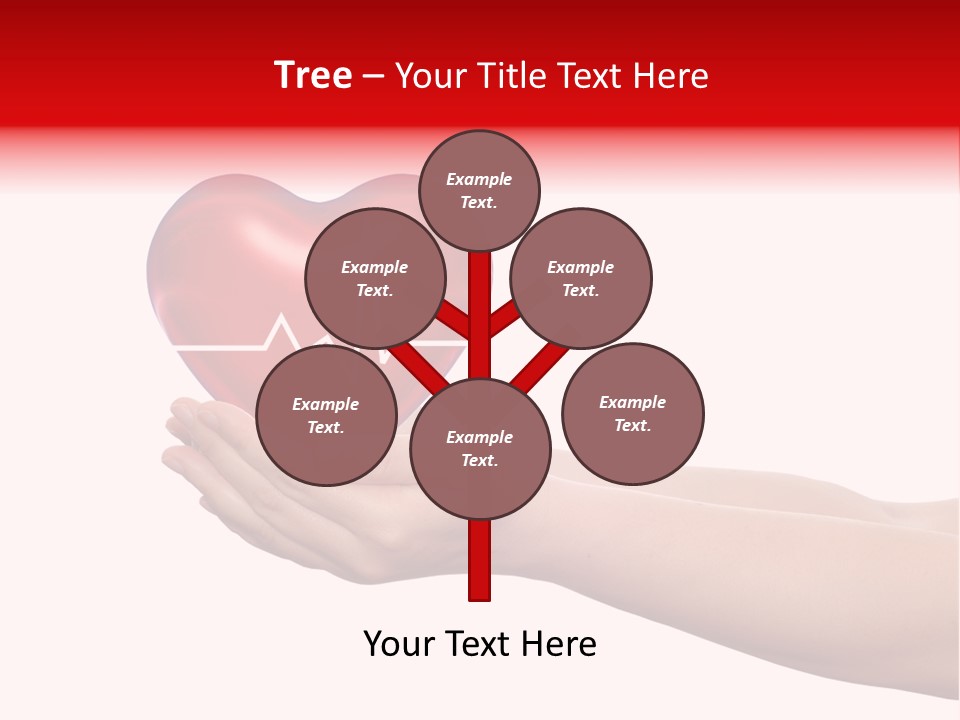 Tree – Your Title Text Here

Example Text.

Example Text.

Example Text.

Example Text.

Example Text.

Example Text.

Your Text Here